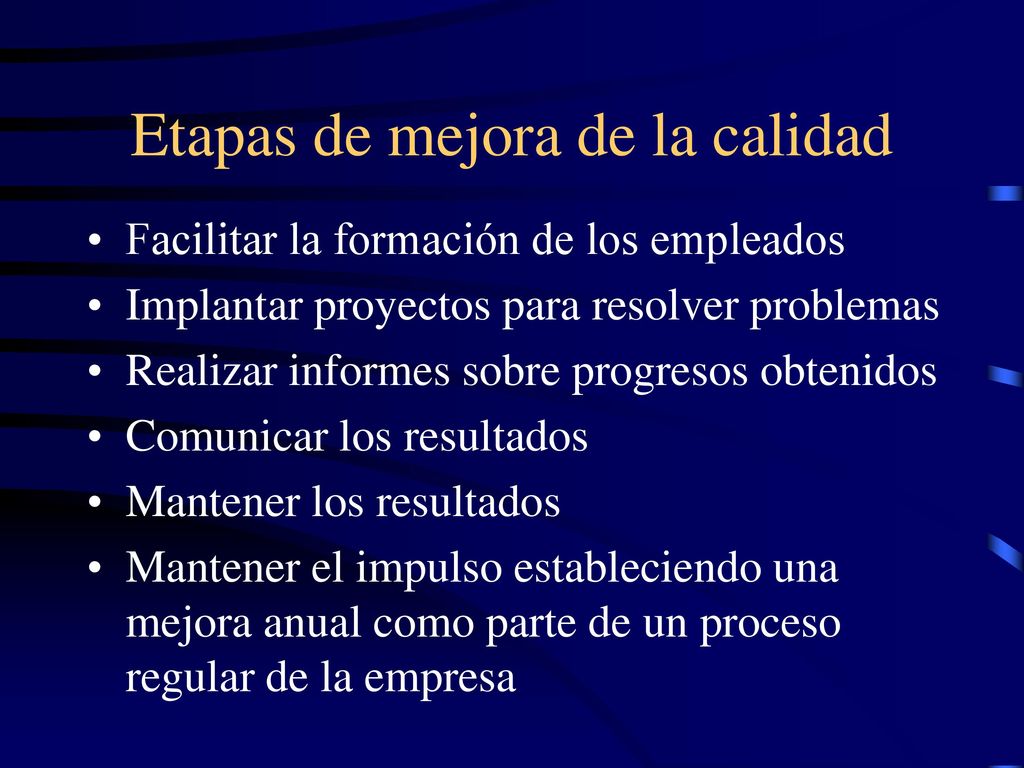 Etapas de mejora de la calidad

• Facilitar la formación de los empleados
• Implantar proyectos para resolver problemas
• Realizar informes sobre progresos obtenidos
• Comunicar los resultados
• Mantener los resultados
• Mantener el impulso estableciendo una mejora anual como parte de un proceso regular de la empresa